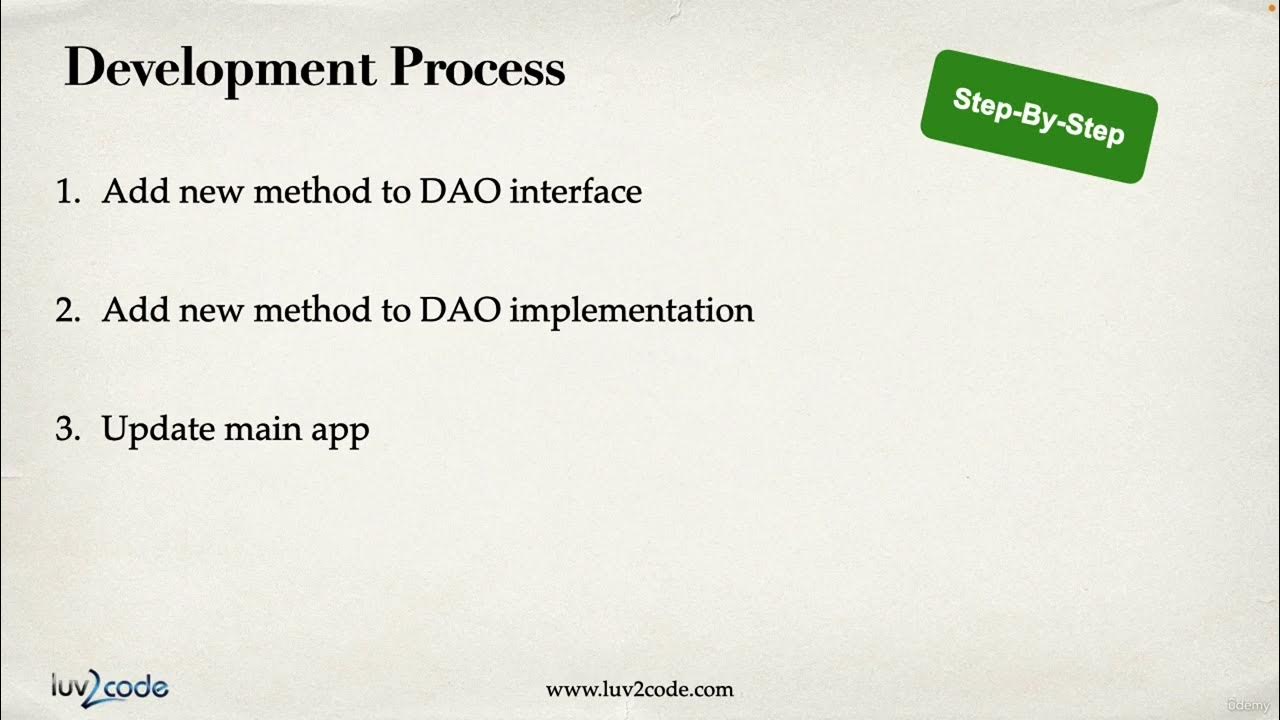 Development Process

Step-By-Step

1. Add new method to DAO interface

2. Add new method to DAO implementation

3. Update main app

luv2code

www.luv2code.com

Udemy